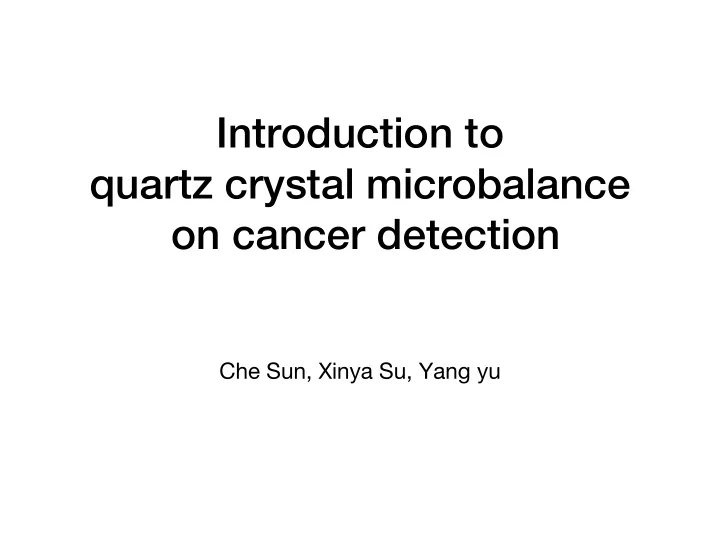 Introduction to quartz crystal microbalance on cancer detection

Che Sun, Xinya Su, Yang yu